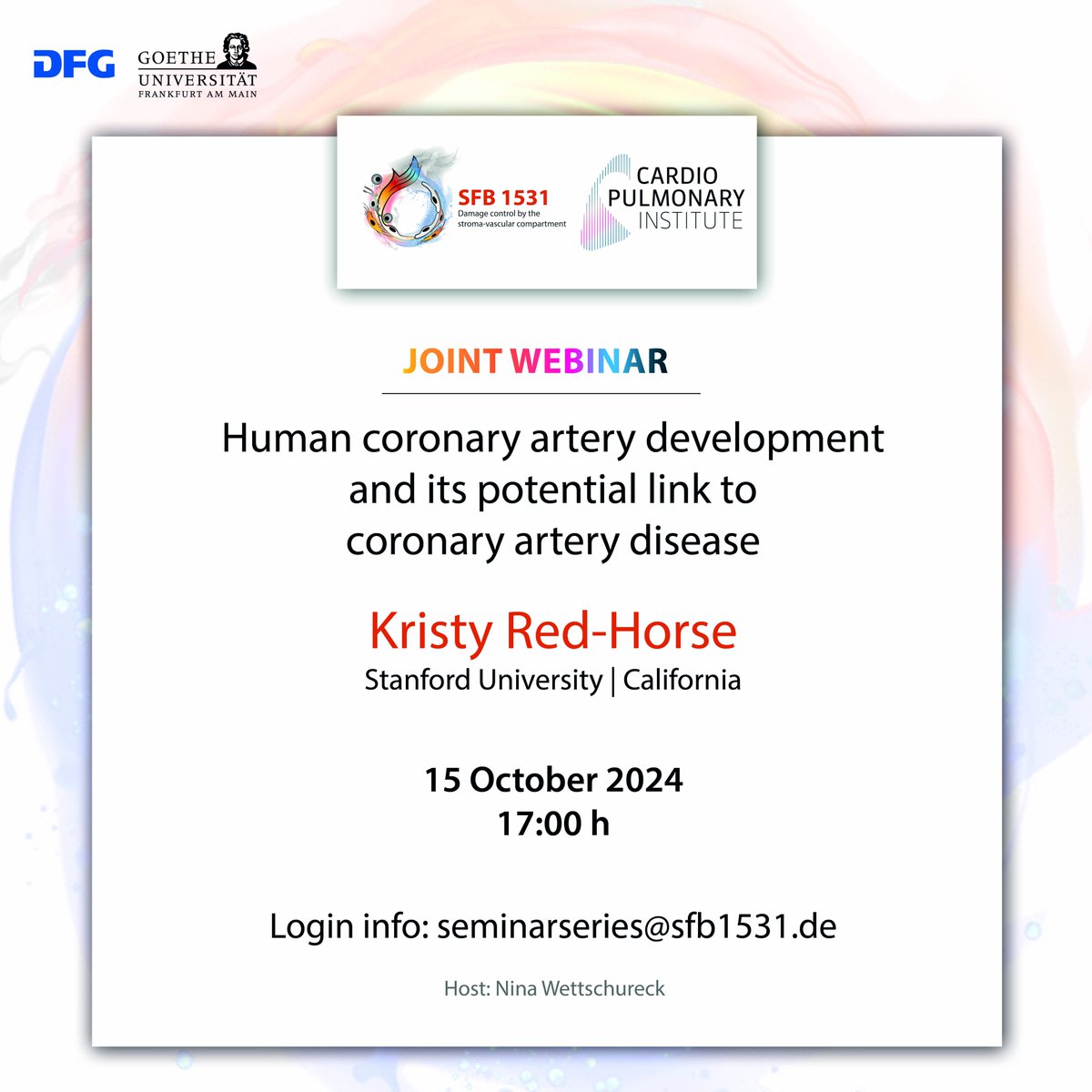 DFG GOETHE UNIVERSITÄT FRANKFURT AM MAIN

SFB 1531
Damage control by the stroma-vascular compartment

CARDIO PULMONARY INSTITUTE

JOINT WEBINAR

Human coronary artery development and its potential link to coronary artery disease

Kristy Red-Horse
Stanford University | California

15 October 2024
17:00 h

Login info: seminarseries@sfb1531.de

Host: Nina Wettschureck